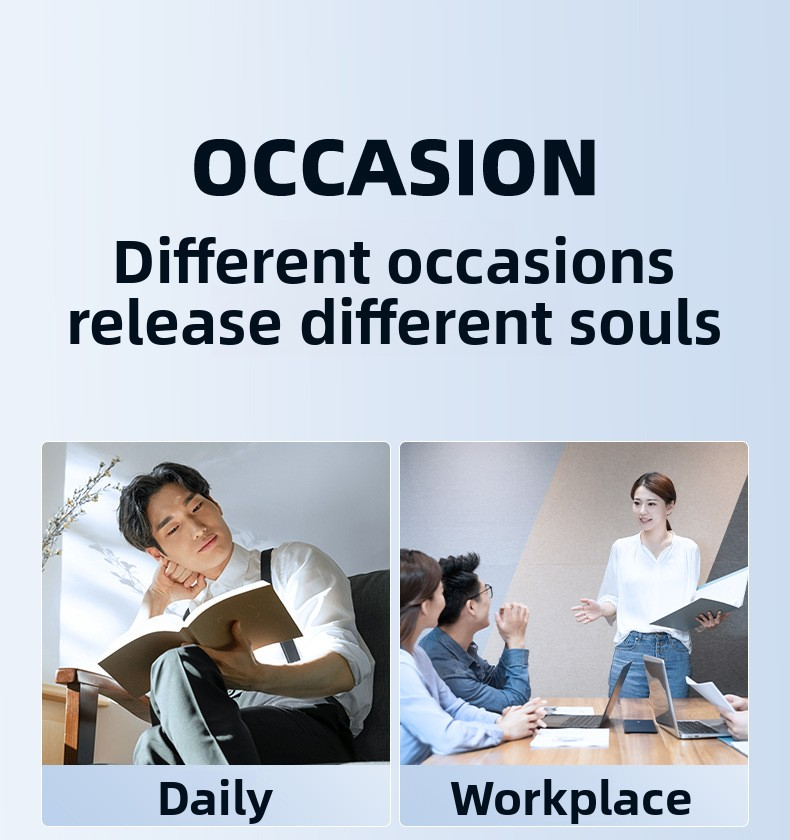 OCCASION

Different occasions release different souls

Daily

Workplace